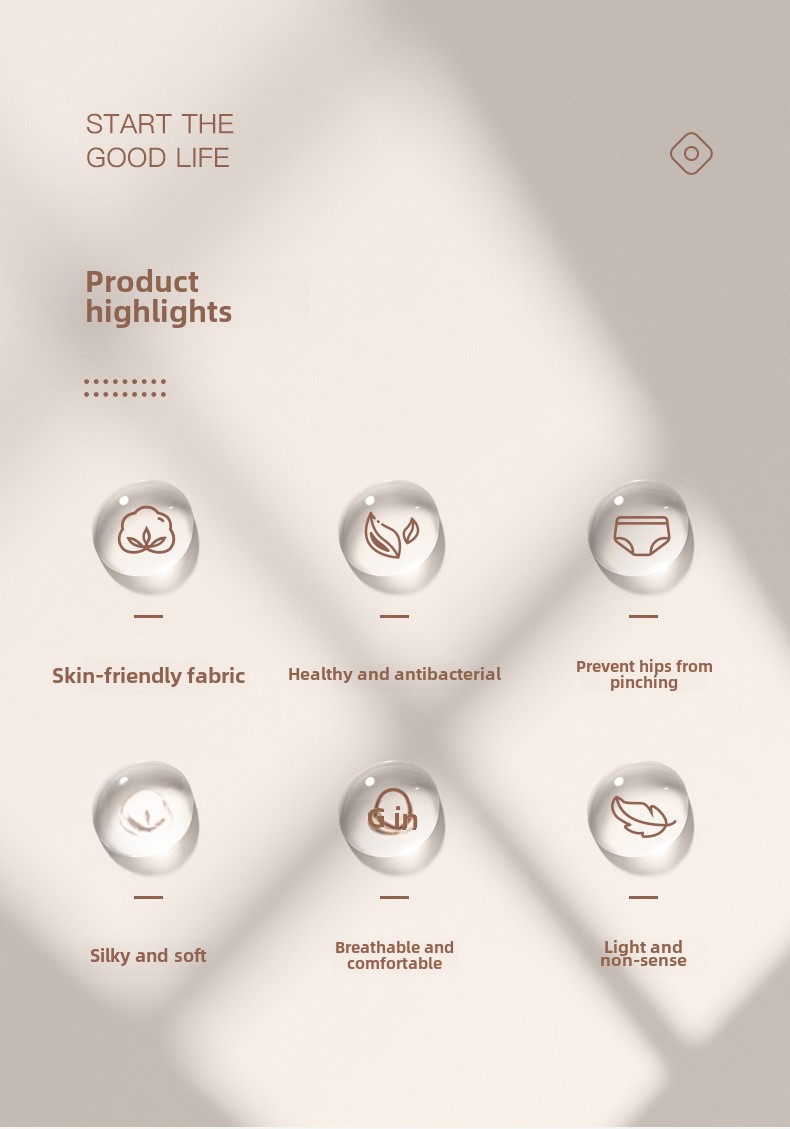 START THE
GOOD LIFE

Product highlights

Skin-friendly fabric

Healthy and antibacterial

Prevent hips from pinching

Silky and soft

G in

Breathable and comfortable

Light and non-sense